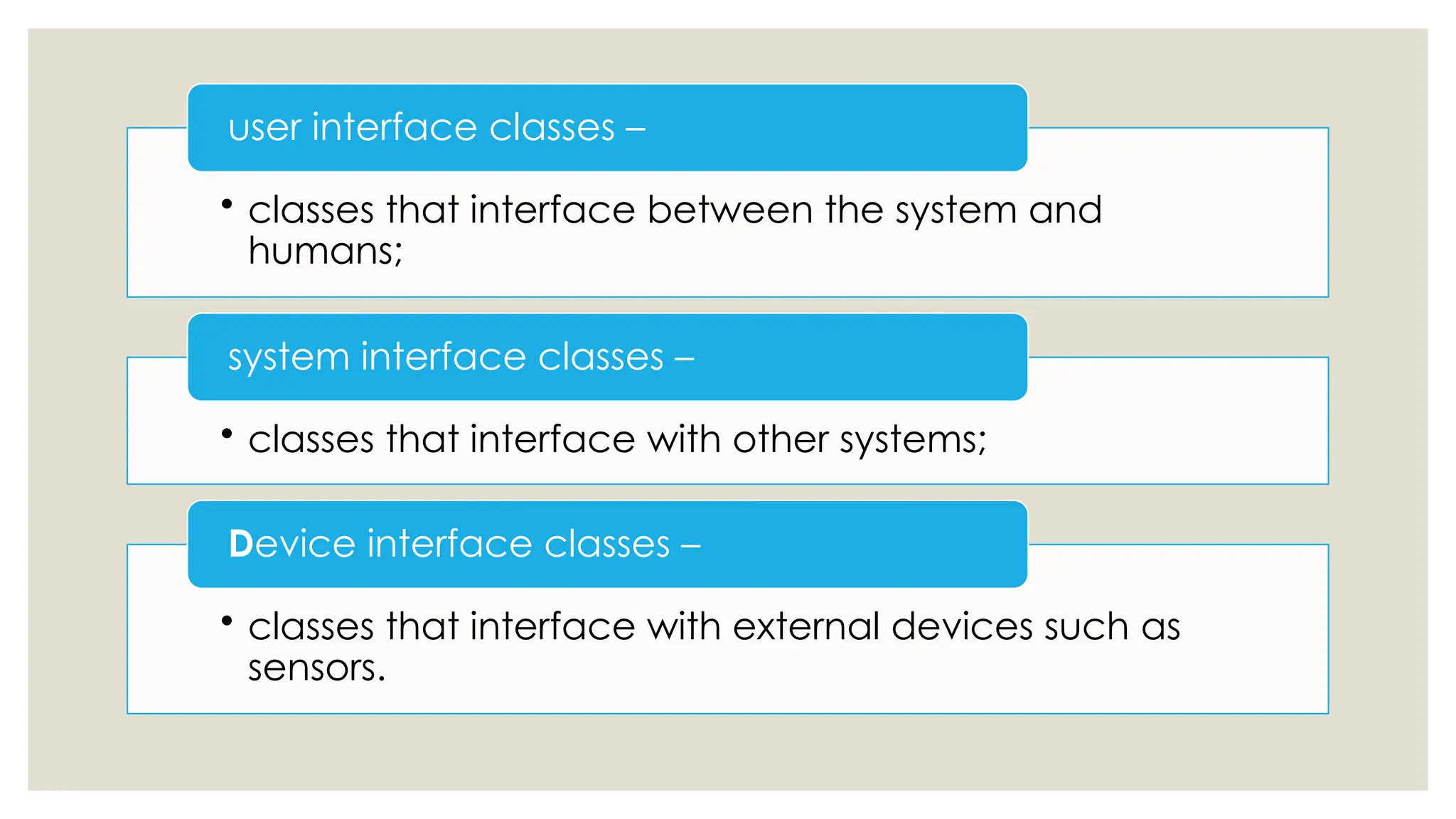 user interface classes –

• classes that interface between the system and humans;

system interface classes –

• classes that interface with other systems;

Device interface classes –

• classes that interface with external devices such as sensors.